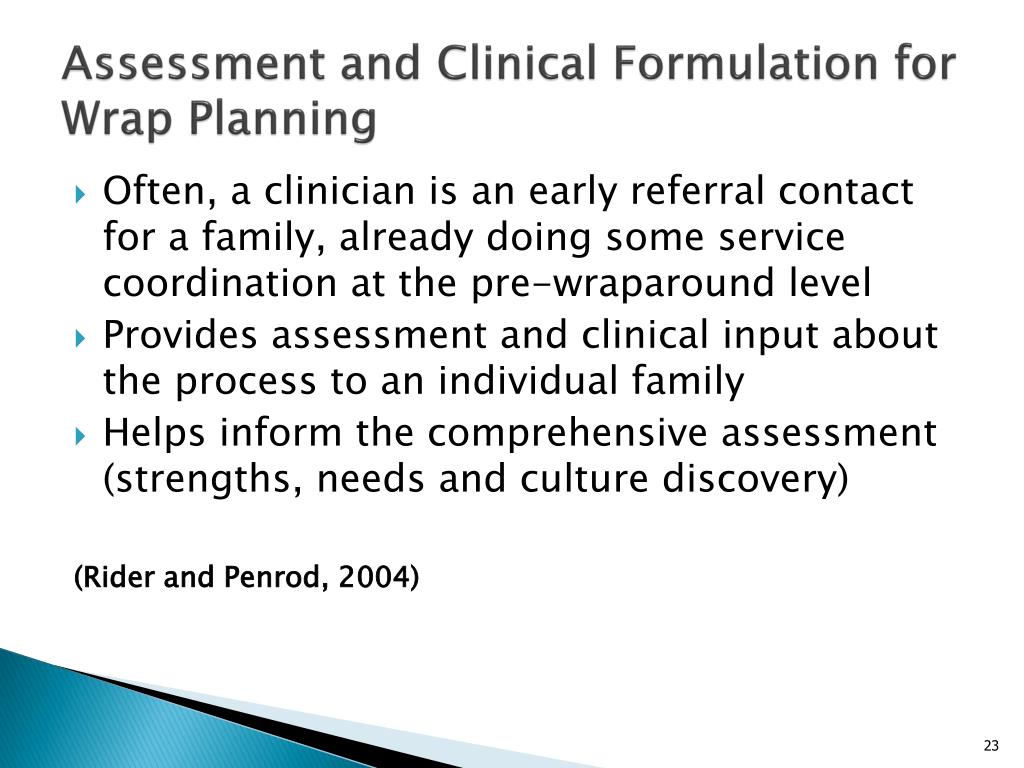 Assessment and Clinical Formulation for Wrap Planning

Often, a clinician is an early referral contact for a family, already doing some service coordination at the pre-wraparound level

Provides assessment and clinical input about the process to an individual family

Helps inform the comprehensive assessment (strengths, needs and culture discovery)

(Rider and Penrod, 2004)

23